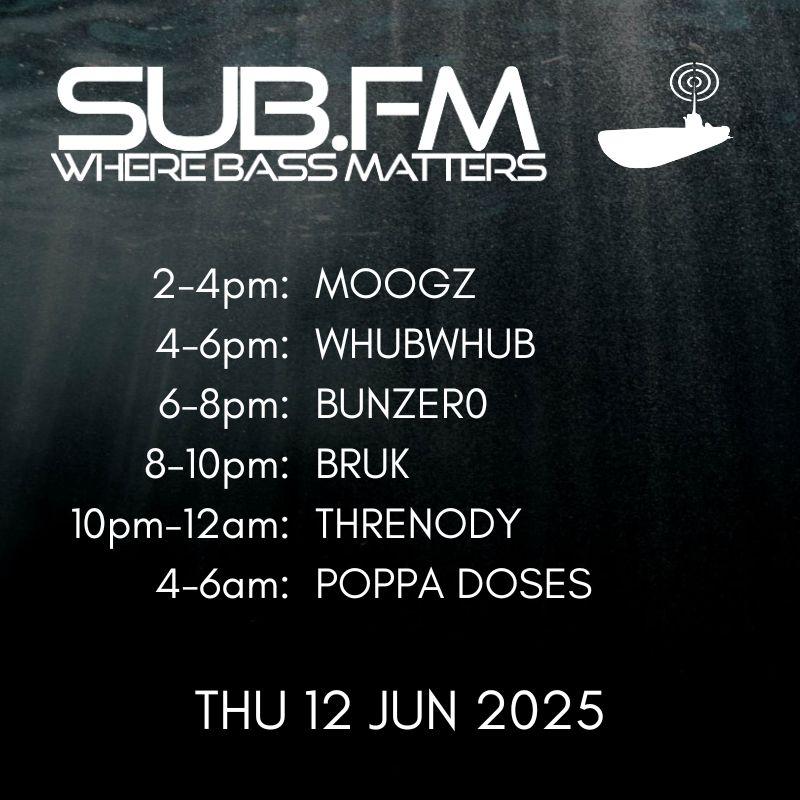 SUB.FM
WHERE BASS MATTERS

2-4pm: MOOGZ
4-6pm: WHUBWHUB
6-8pm: BUNZER0
8-10pm: BRUK
10pm-12am: THRENODY
4-6am: POPPA DOSES

THU 12 JUN 2025